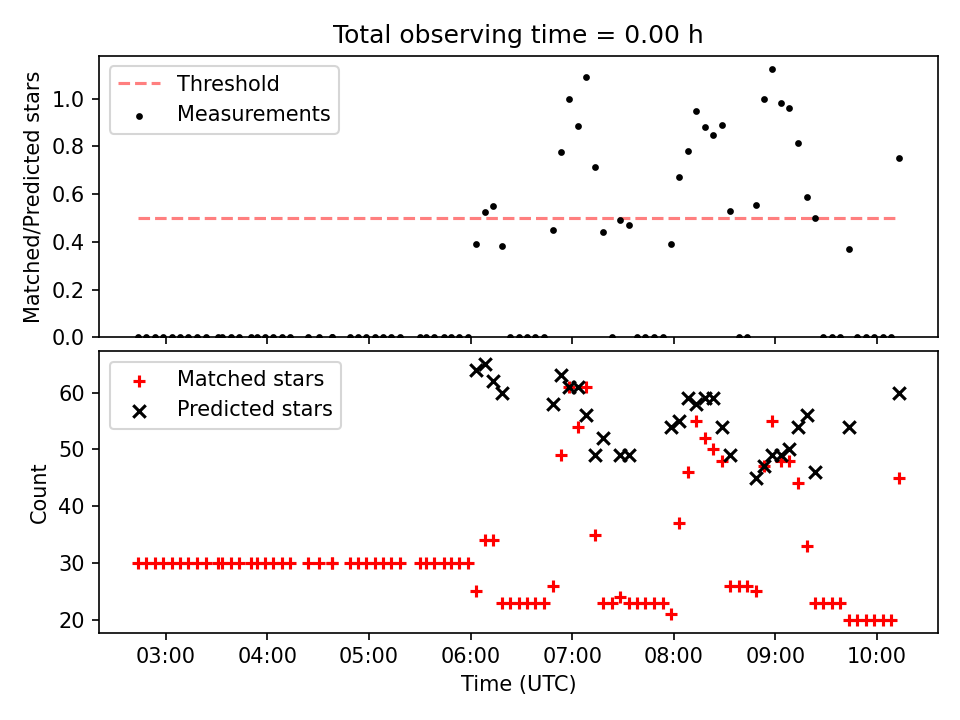 Total observing time = 0.00 h

Threshold
Measurements

Matched/Predicted stars
1.0
0.8
0.6
0.4
0.2
0.0

Matched stars
Predicted stars

Count
60
50
40
30
20

03:00 04:00 05:00 06:00 07:00 08:00 09:00 10:00
Time (UTC)